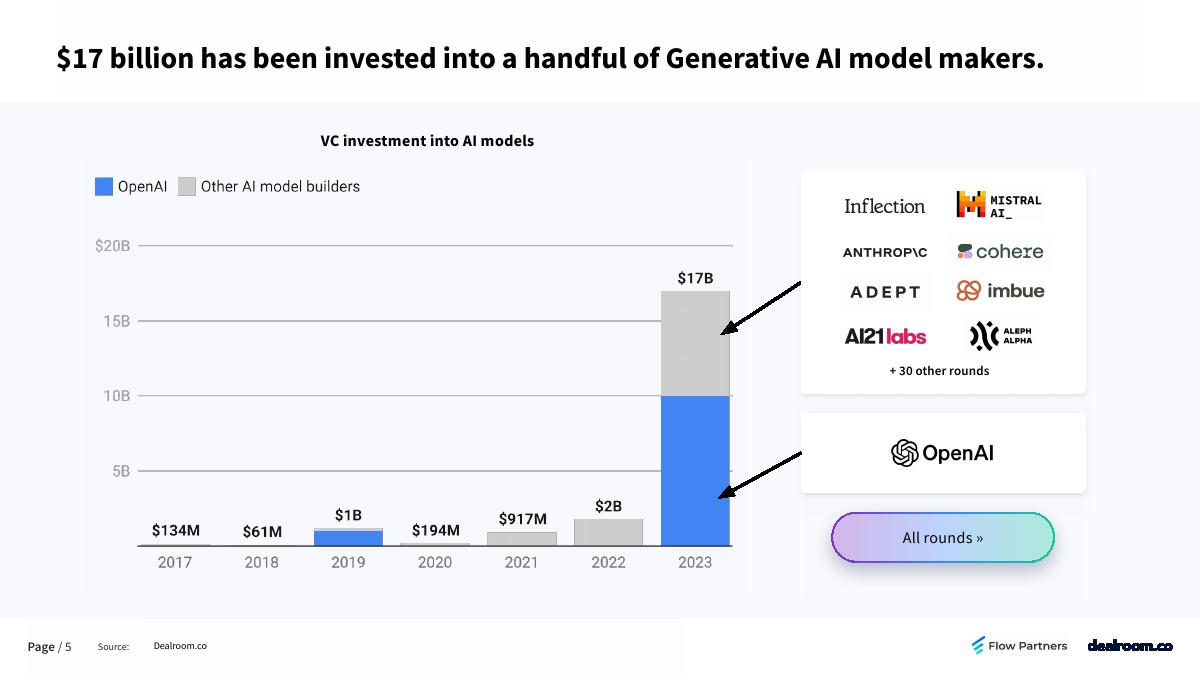 $17 billion has been invested into a handful of Generative AI model makers.

VC investment into AI models

OpenAI Other AI model builders

$20B
15B
10B
5B

$134M $61M $1B $194M $917M $2B $17B

2017 2018 2019 2020 2021 2022 2023

Inflection
MISTRAL AI_
ANTHROP\C
cohere
ADEPT
imbue
AI21labs
ALEPH ALPHA
+ 30 other rounds

OpenAI

All rounds »

Page / 5 Source: Dealroom.co

Flow Partners dealroom.co